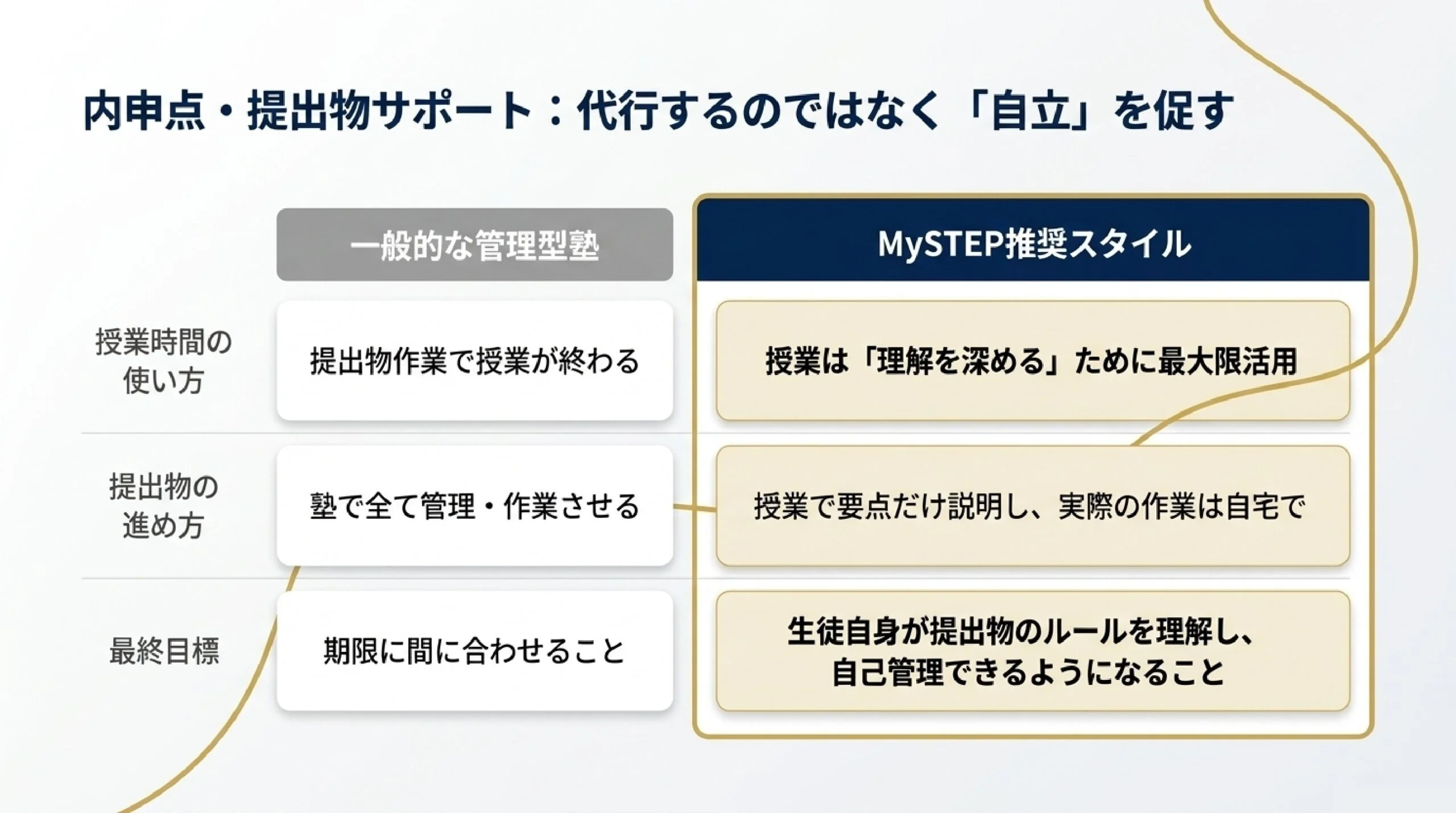 内申点・提出物サポート：代行するのではなく「自立」を促す

|  | 一般的な管理型塾 | MySTEP推奨スタイル |
|---|---|---|
| 授業時間の使い方 | 提出物作業で授業が終わる | 授業は「理解を深める」ために最大限活用 |
| 提出物の進め方 | 塾で全て管理・作業させる | 授業で要点だけ説明し、実際の作業は自宅で |
| 最終目標 | 期限に間に合わせること | 生徒自身が提出物のルールを理解し、自己管理できるようになること |